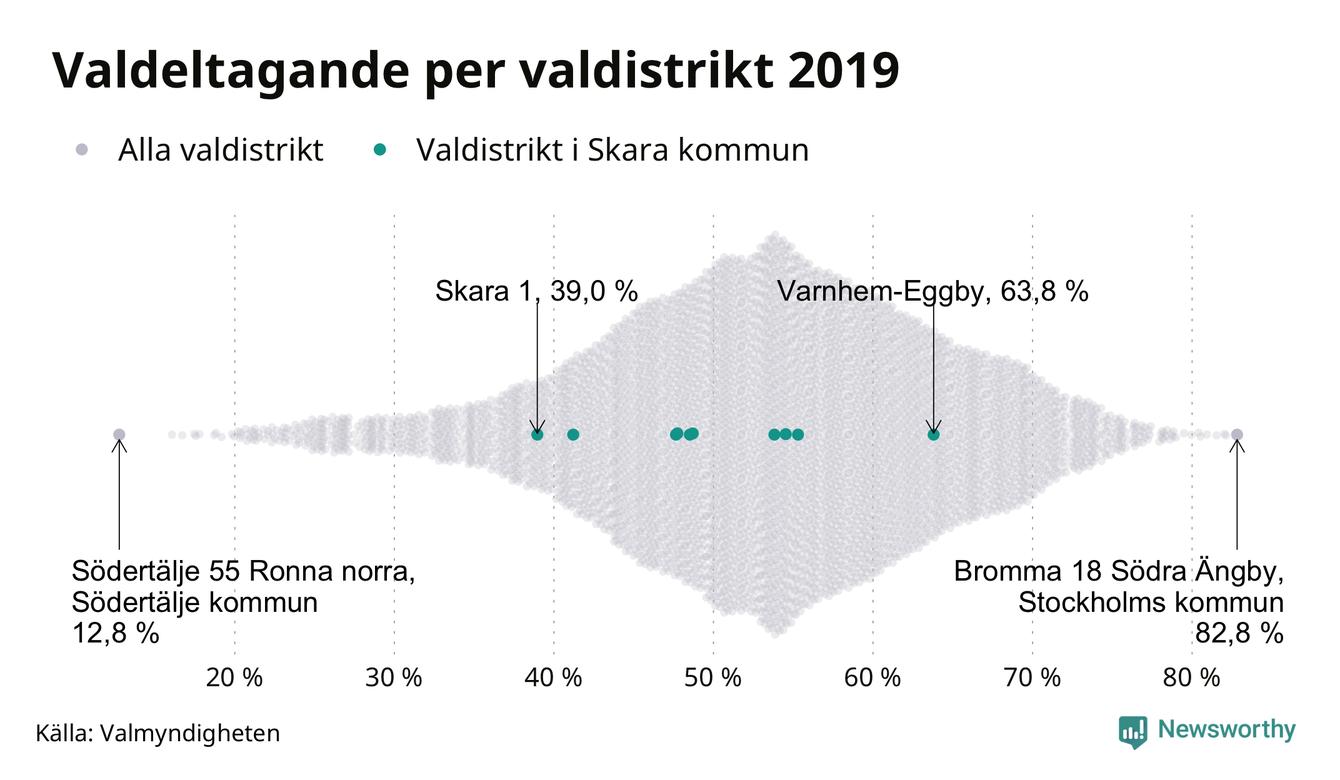 Valdeltagande per valdistrikt 2019

Alla valdistrikt Valdistrikt i Skara kommun

Skara 1, 39,0 %

Varnhem-Eggby, 63,8 %

Södertälje 55 Ronna norra, Södertälje kommun 12,8 %

Bromma 18 Södra Ängby, Stockholms kommun 82,8 %

20 % 30 % 40 % 50 % 60 % 70 % 80 %

Källa: Valmyndigheten

Newsworthy